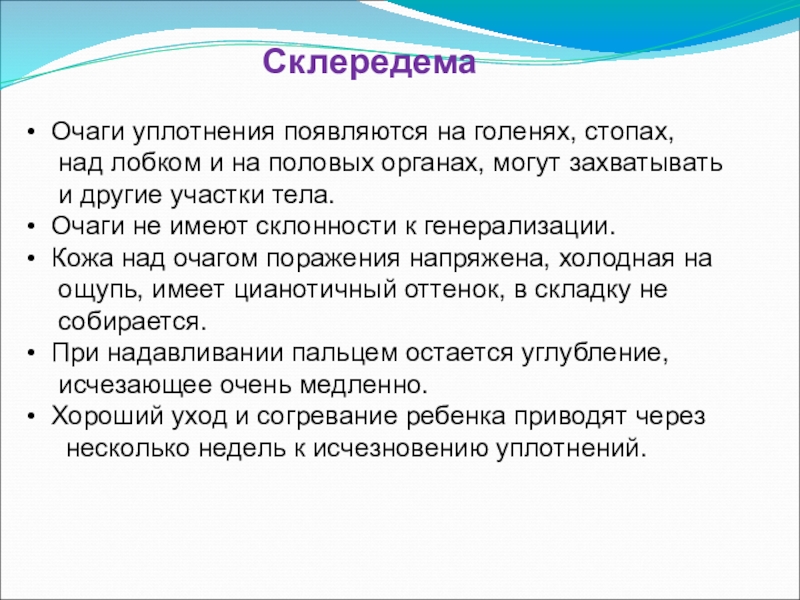 Склередема

• Очаги уплотнения появляются на голенях, стопах, над лобком и на половых органах, могут захватывать и другие участки тела.
• Очаги не имеют склонности к генерализации.
• Кожа над очагом поражения напряжена, холодная на ощупь, имеет цианотичный оттенок, в складку не собирается.
• При надавливании пальцем остается углубление, исчезающее очень медленно.
• Хороший уход и согревание ребенка приводят через несколько недель к исчезновению уплотнений.